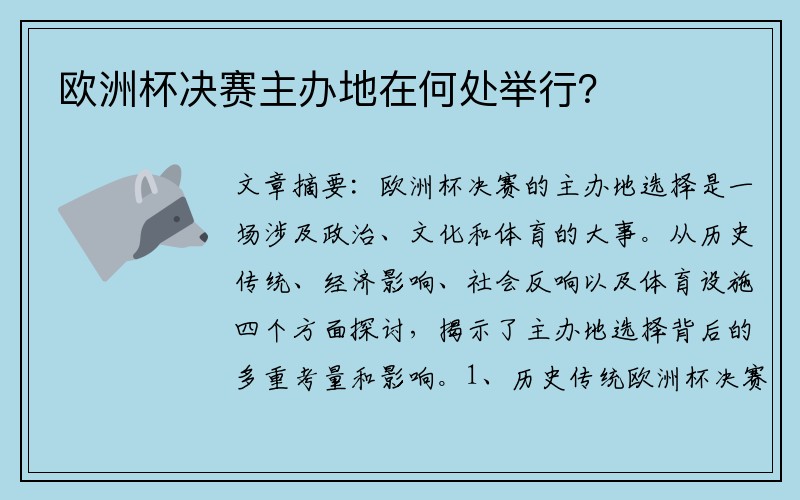 欧洲杯决赛主办地在何处举行?

文章摘要：欧洲杯决赛的主办地选择是一场涉及政治、文化和体育的大事。从历史传统、经济影响、社会反响以及体育设施四个方面探讨，揭示了主办地选择背后的多重考量和影响。1、历史传统欧洲杯决赛